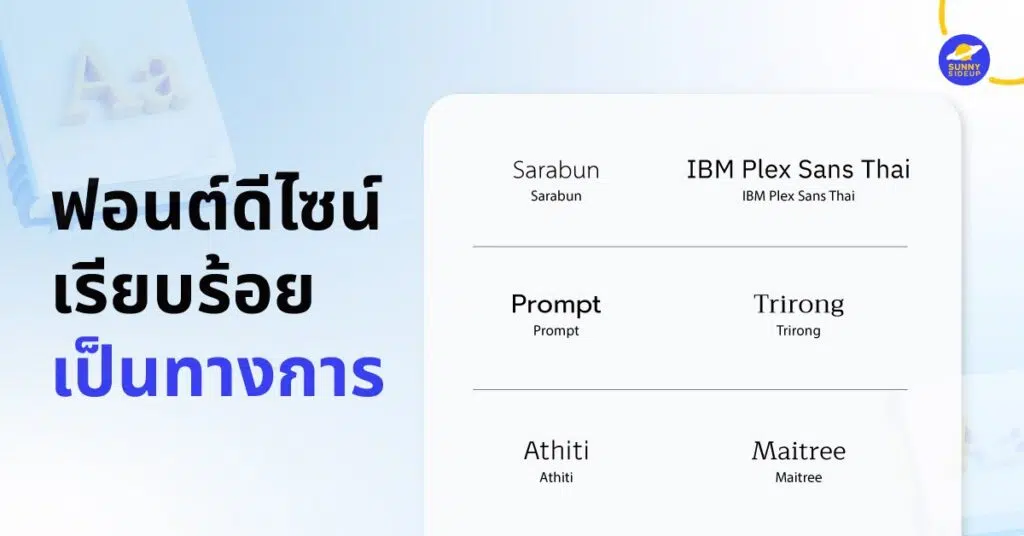 SUNNY SIDEUP

ฟอนต์ดีไซน์
เรียบร้อย
เป็นทางการ

Sarabun
Sarabun

IBM Plex Sans Thai
IBM Plex Sans Thai

Prompt
Prompt

Trirong
Trirong

Athiti
Athiti

Maitree
Maitree